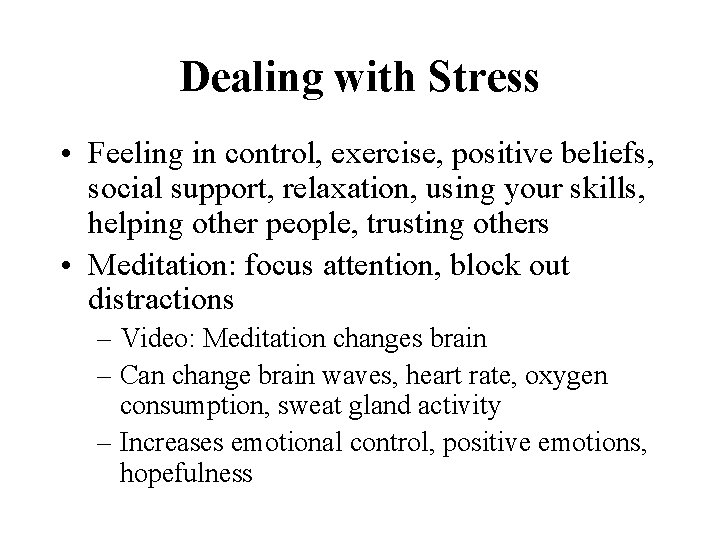 Dealing with Stress

• Feeling in control, exercise, positive beliefs, social support, relaxation, using your skills, helping other people, trusting others
• Meditation: focus attention, block out distractions
– Video: Meditation changes brain
– Can change brain waves, heart rate, oxygen consumption, sweat gland activity
– Increases emotional control, positive emotions, hopefulness